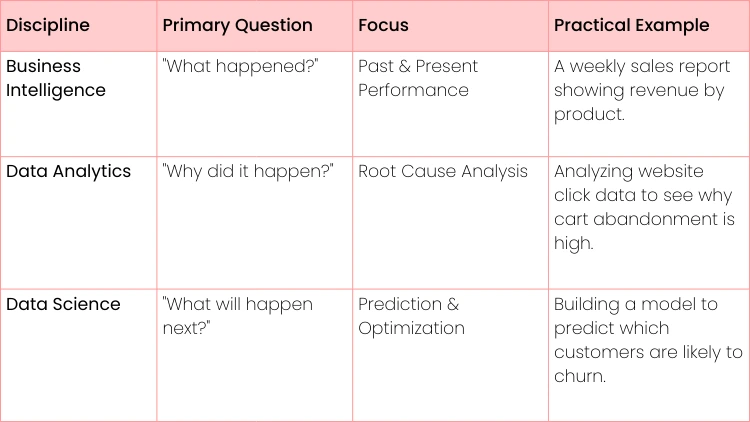 | Discipline | Primary Question | Focus | Practical Example |
|---|---|---|---|
| Business Intelligence | "What happened?" | Past & Present Performance | A weekly sales report showing revenue by product. |
| Data Analytics | "Why did it happen?" | Root Cause Analysis | Analyzing website click data to see why cart abandonment is high. |
| Data Science | "What will happen next?" | Prediction & Optimization | Building a model to predict which customers are likely to churn. |